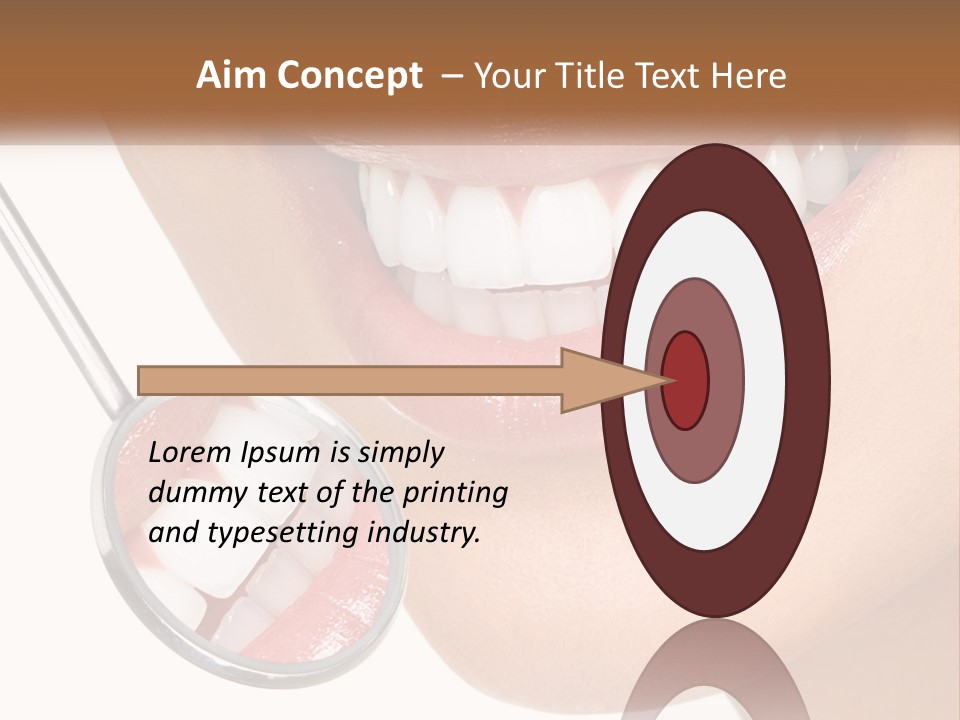 Aim Concept – Your Title Text Here

Lorem Ipsum is simply dummy text of the printing and typesetting industry.